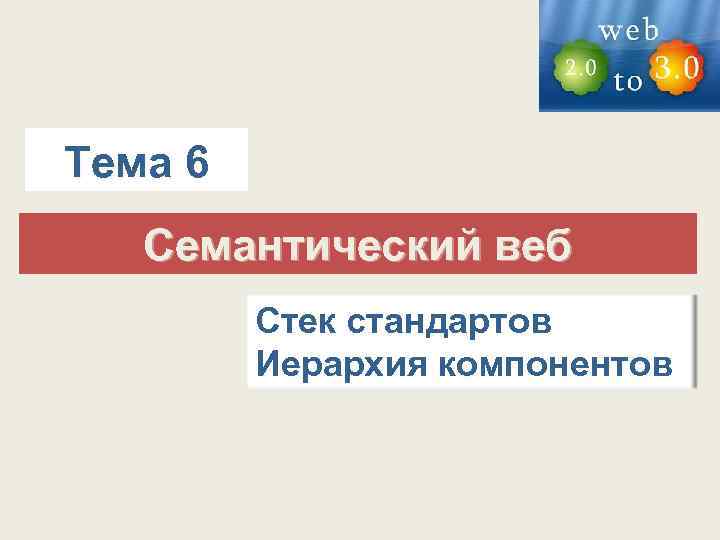 web
2.0 to 3.0

Тема 6

Семантический веб

Стек стандартов
Иерархия компонентов